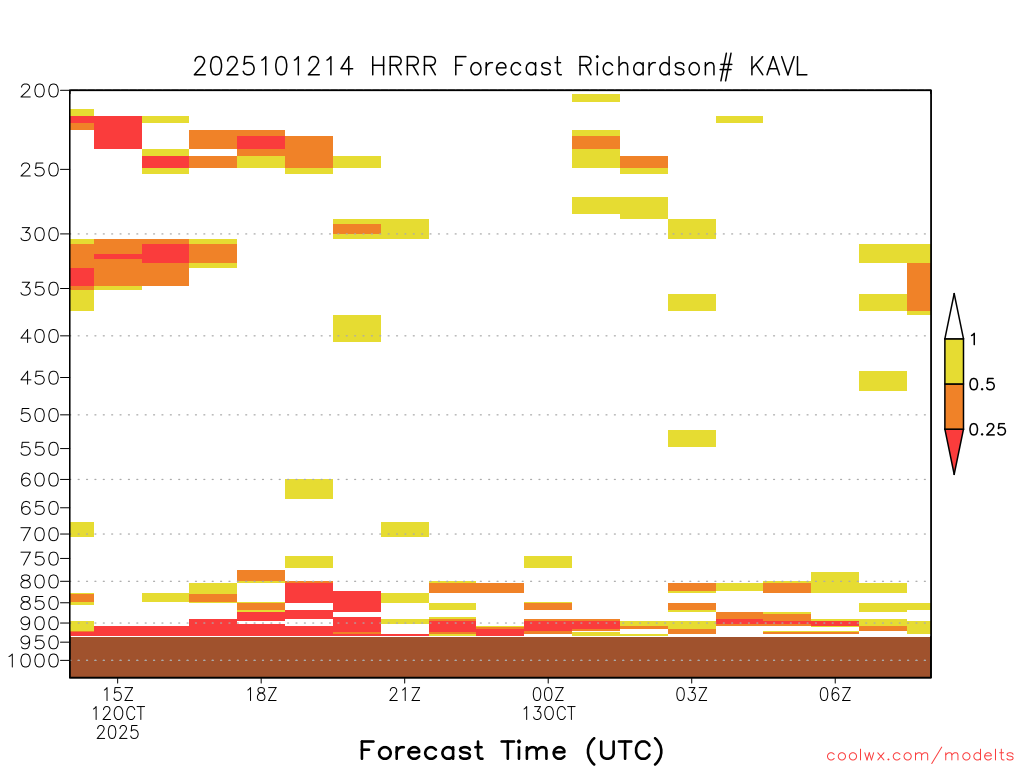 2025101214 HRRR Forecast Richardson# KAVL

200
250
300
350
400
450
500
550
600
650
700
750
800
850
900
950
1000

1
0.5
0.25

15Z
12OCT
2025
18Z
21Z
00Z
13OCT
03Z
06Z

Forecast Time (UTC)

coolwx.com/modelts